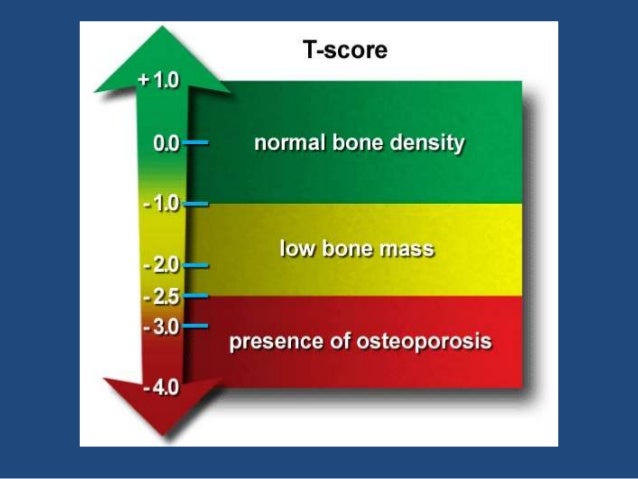 T-score

+ 1.0

0.0

normal bone density

- 1.0

low bone mass

- 2.0

- 2.5

- 3.0

presence of osteoporosis

- 4.0